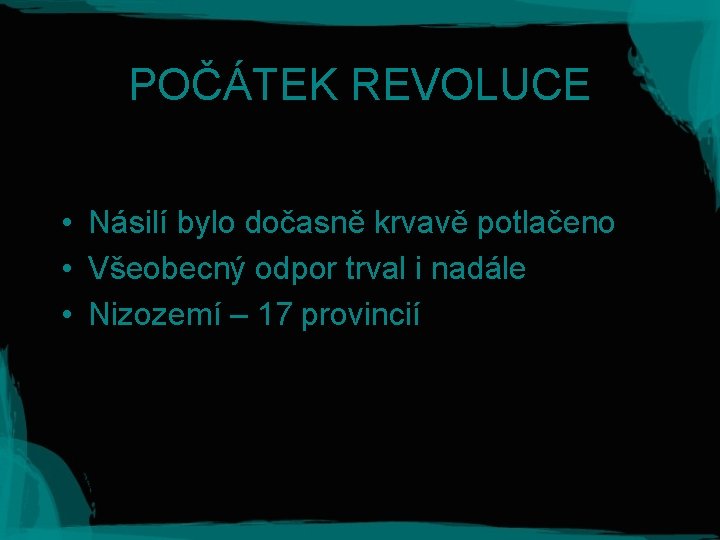 POČÁTEK REVOLUCE

• Násilí bylo dočasně krvavě potlačeno
• Všeobecný odpor trval i nadále
• Nizozemí – 17 provincií